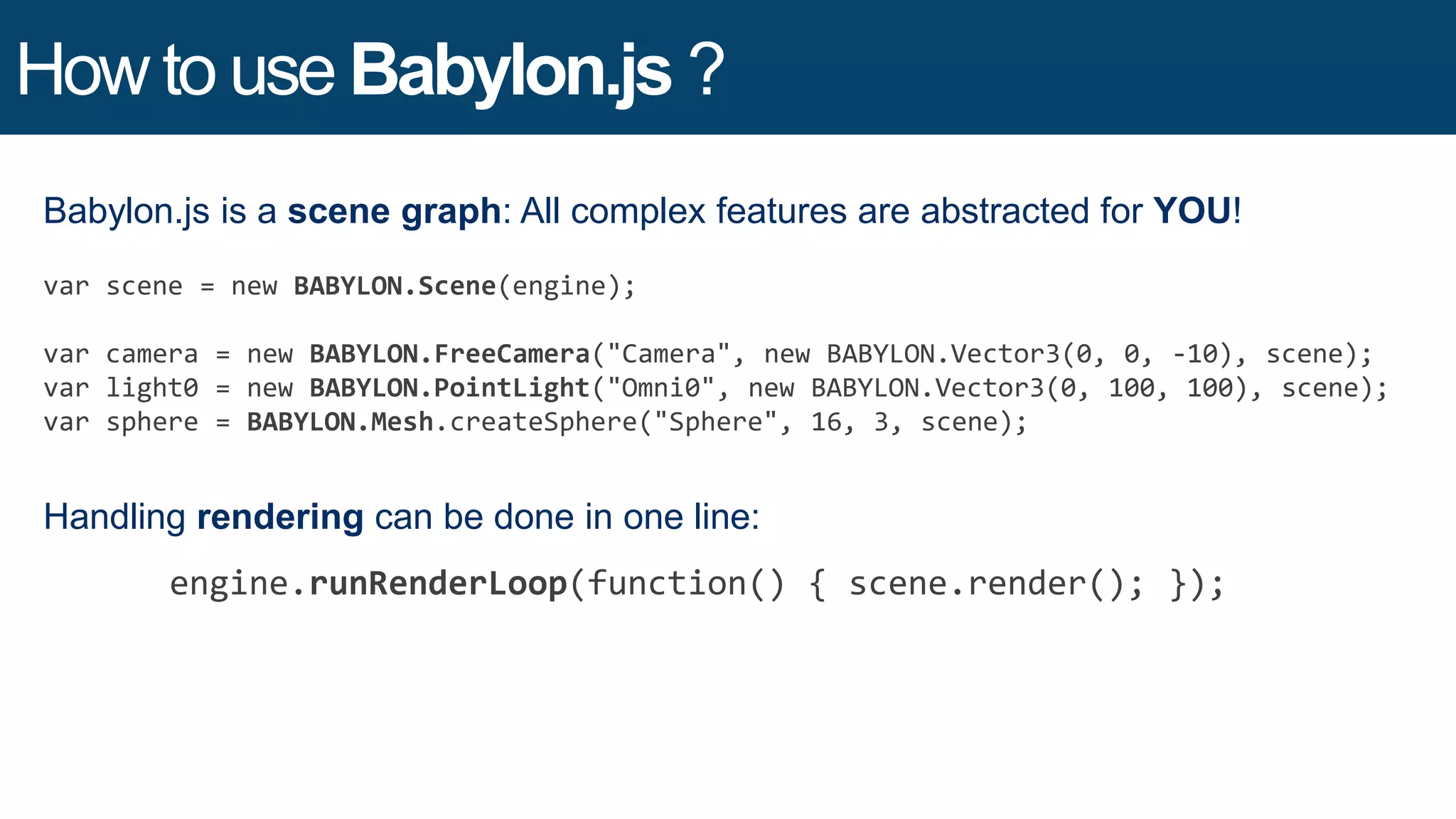 How to use Babylon.js ?

Babylon.js is a scene graph: All complex features are abstracted for YOU!

var scene = new BABYLON.Scene(engine);

var camera = new BABYLON.FreeCamera("Camera", new BABYLON.Vector3(0, 0, -10), scene);
var light0 = new BABYLON.PointLight("Omni0", new BABYLON.Vector3(0, 100, 100), scene);
var sphere = BABYLON.Mesh.createSphere("Sphere", 16, 3, scene);

Handling rendering can be done in one line:

engine.runRenderLoop(function() { scene.render(); });